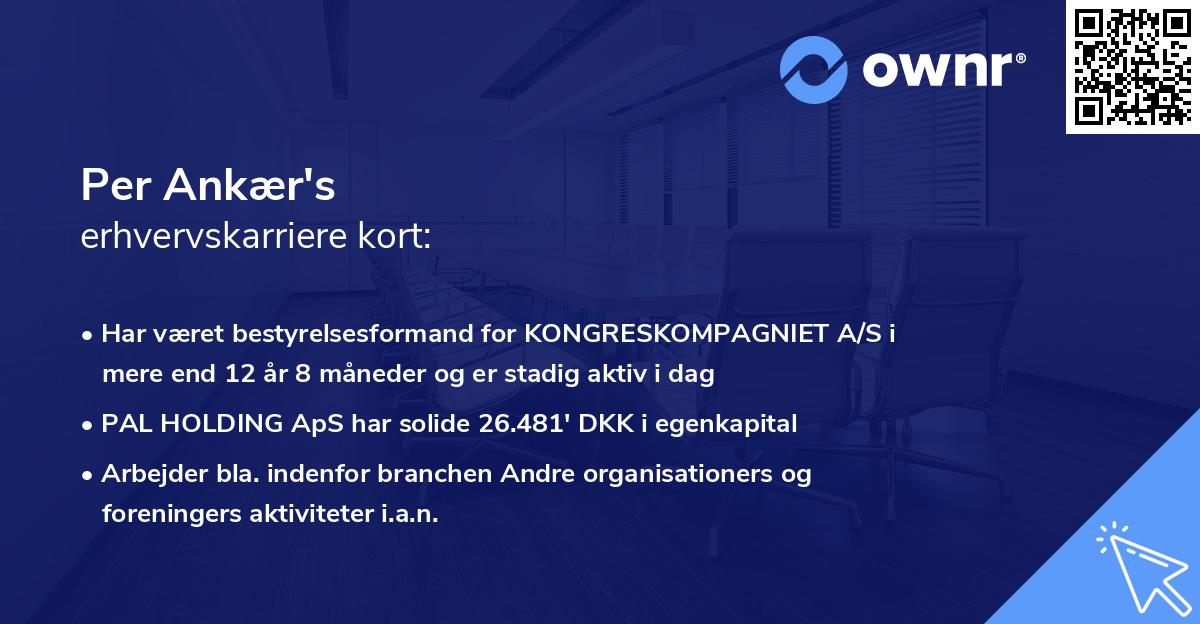 ownr®

Per Ankær's
erhvervskarriere kort:

• Har været bestyrelsesformand for KONGRESKOMPAGNIET A/S i mere end 12 år 8 måneder og er stadig aktiv i dag
• PAL HOLDING ApS har solide 26.481' DKK i egenkapital
• Arbejder bla. indenfor branchen Andre organisationers og foreningers aktiviteter i.a.n.